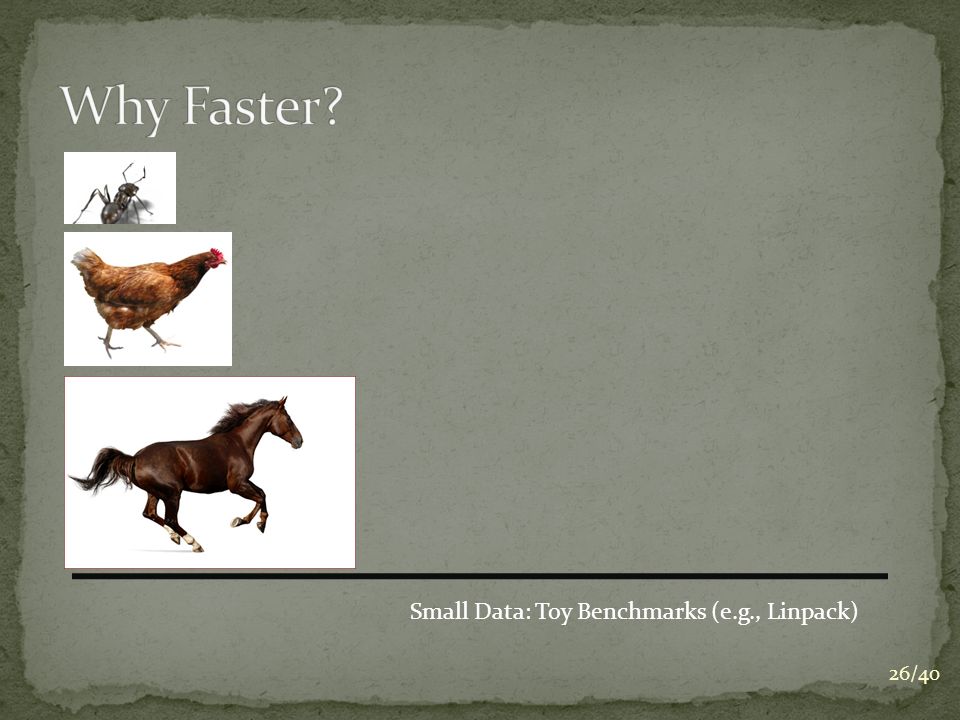 Why Faster?

Small Data: Toy Benchmarks (e.g., Linpack)

26/40